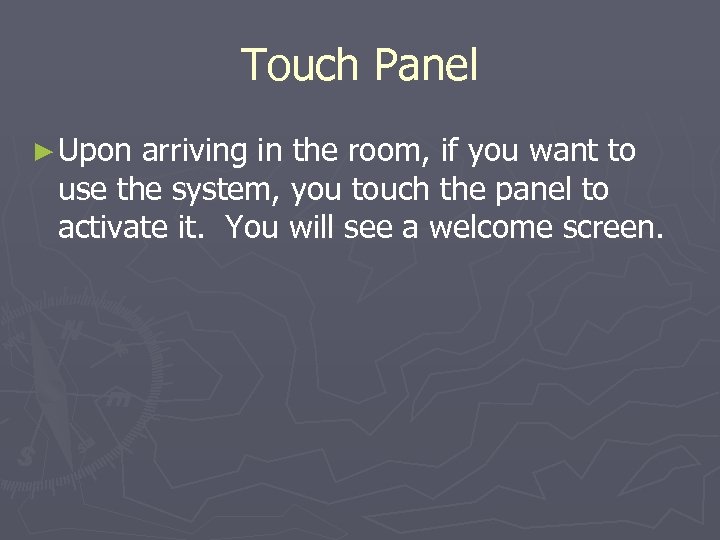 Touch Panel

►Upon arriving in the room, if you want to use the system, you touch the panel to activate it.  You will see a welcome screen.